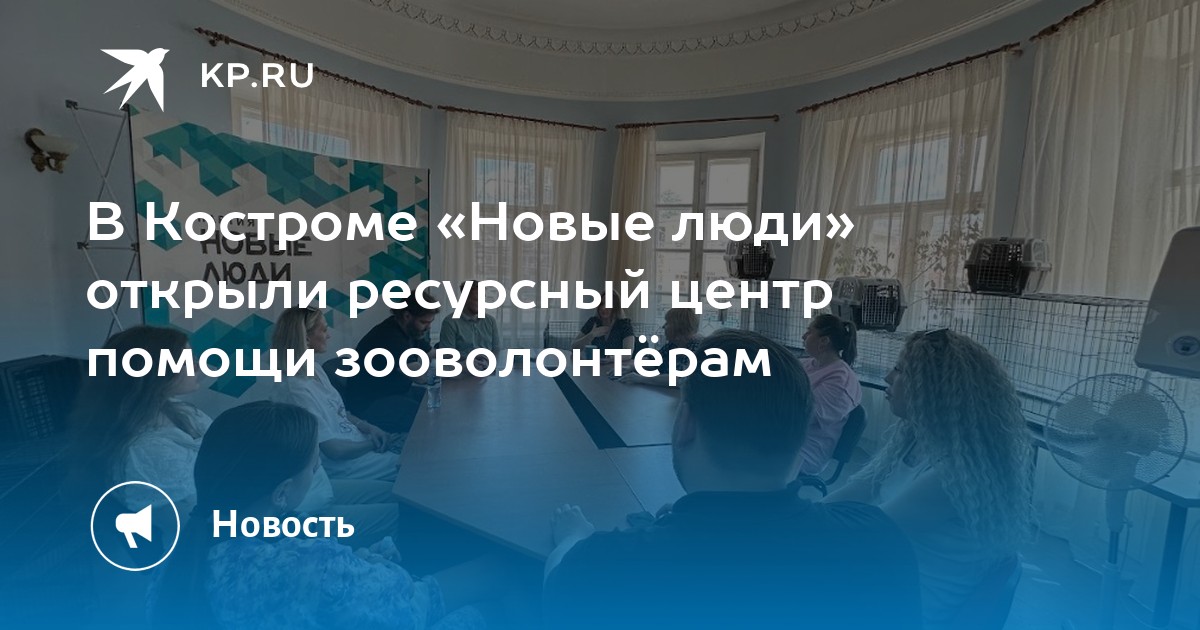 KP.RU

НОВЫЕ ЛЮДИ

В Костроме «Новые люди» открыли ресурсный центр помощи зооволонтёрам

Новость